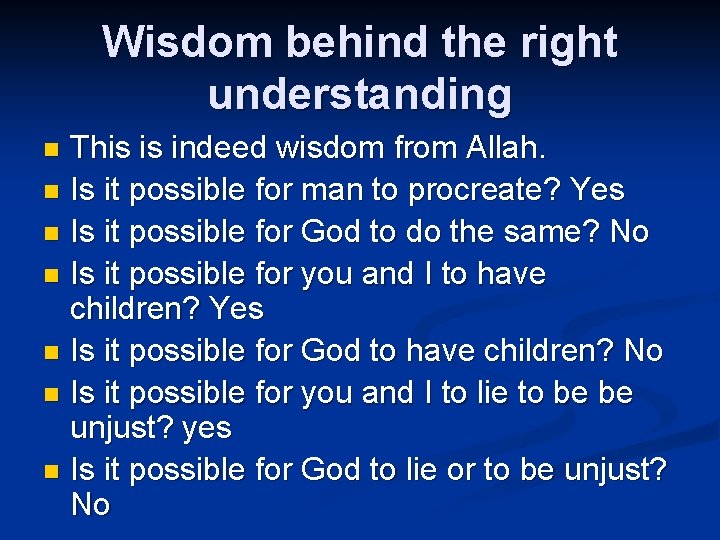 Wisdom behind the right understanding

- This is indeed wisdom from Allah.
- Is it possible for man to procreate? Yes
- Is it possible for God to do the same? No
- Is it possible for you and I to have children? Yes
- Is it possible for God to have children? No
- Is it possible for you and I to lie to be be unjust? yes
- Is it possible for God to lie or to be unjust? No